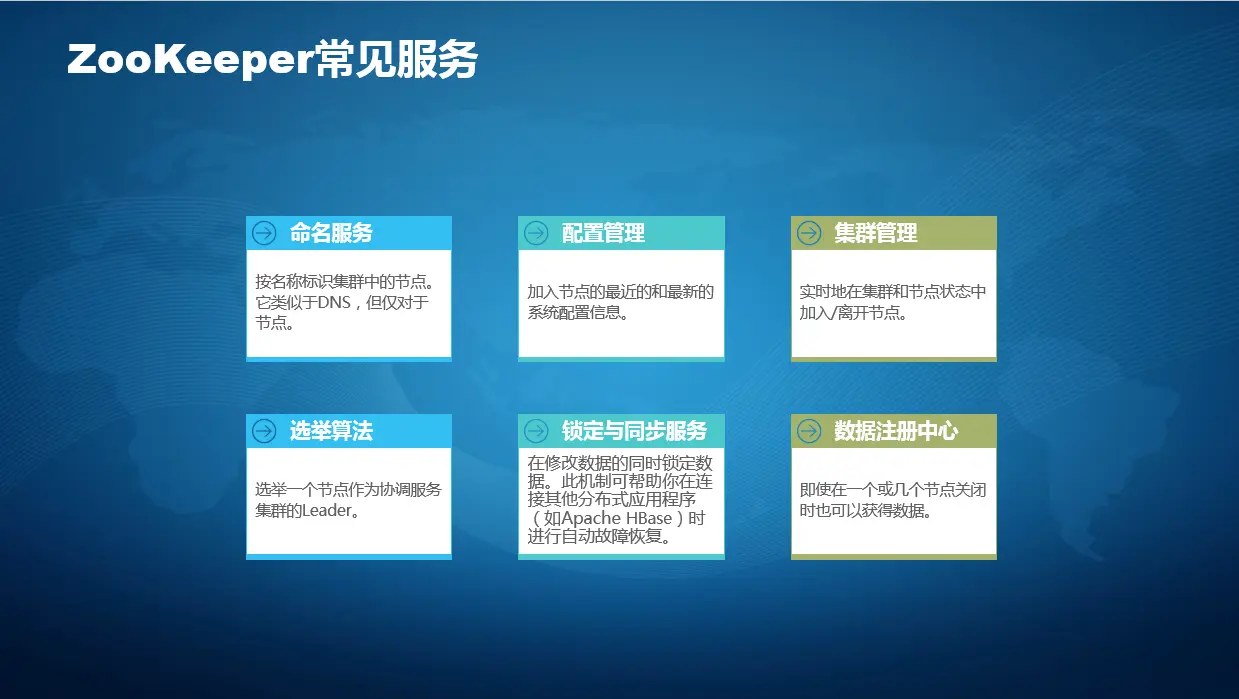 ZooKeeper常见服务

命名服务

按名称标识集群中的节点。它类似于DNS，但仅对于节点。

配置管理

加入节点的最近的和最新的系统配置信息。

集群管理

实时地在集群和节点状态中加入/离开节点。

选举算法

选举一个节点作为协调服务集群的Leader。

锁定与同步服务

在修改数据的同时锁定数据。此机制可帮助你在连接其他分布式应用程序（如Apache HBase）时进行自动故障恢复。

数据注册中心

即使在一个或几个节点关闭时也可以获得数据。